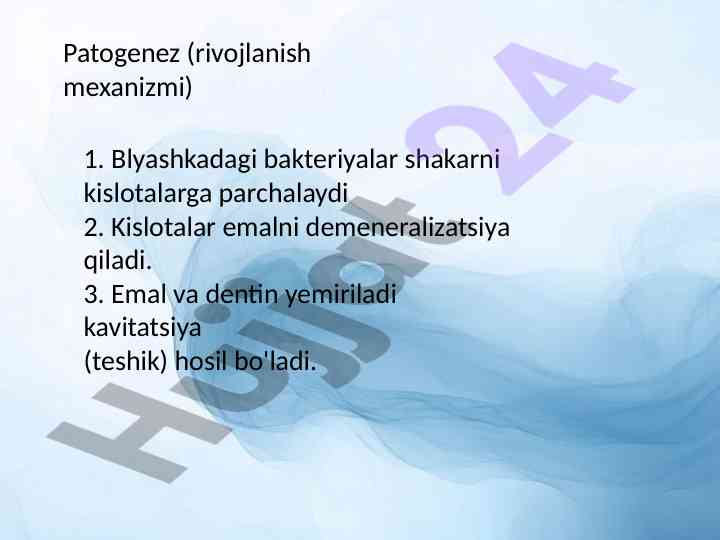 Patogenez (rivojlanish mexanizmi)

1. Blyashkadagi bakteriyalar shakarni kislotalarga parchalaydi
2. Kislotalar emalni demeneralizatsiya qiladi.
3. Emal va dentin yemiriladi kavitatsiya
(teshik) hosil bo'ladi.

Hujjat24